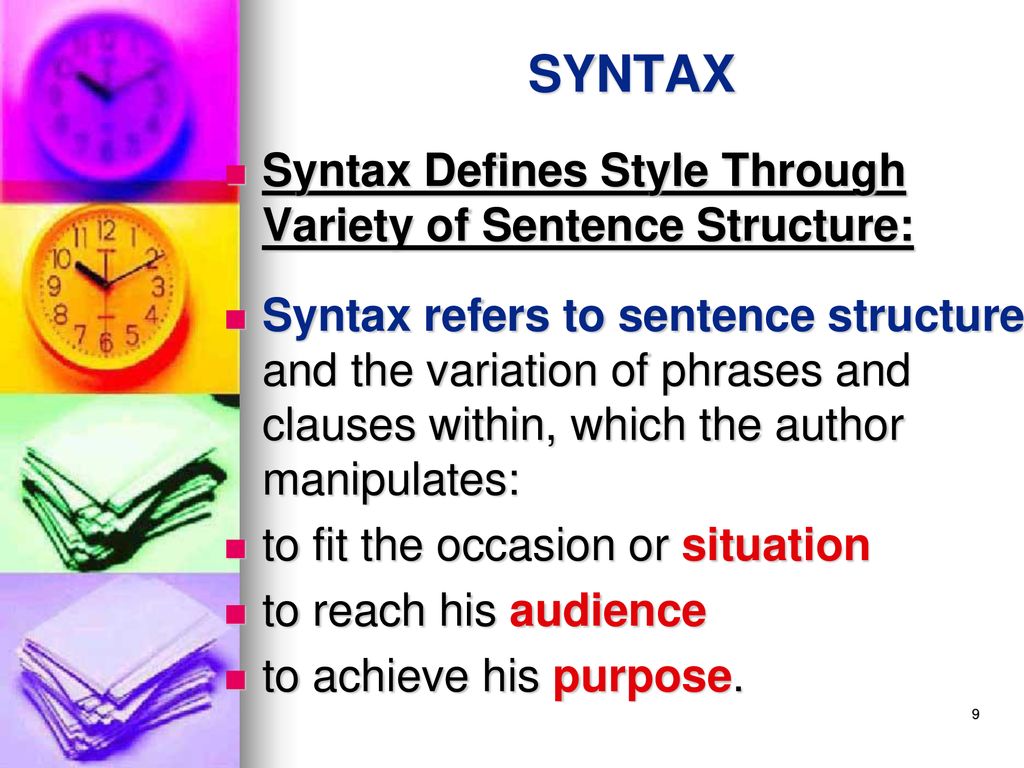 SYNTAX

Syntax Defines Style Through Variety of Sentence Structure:

Syntax refers to sentence structure and the variation of phrases and clauses within, which the author manipulates:

to fit the occasion or situation

to reach his audience

to achieve his purpose.

9